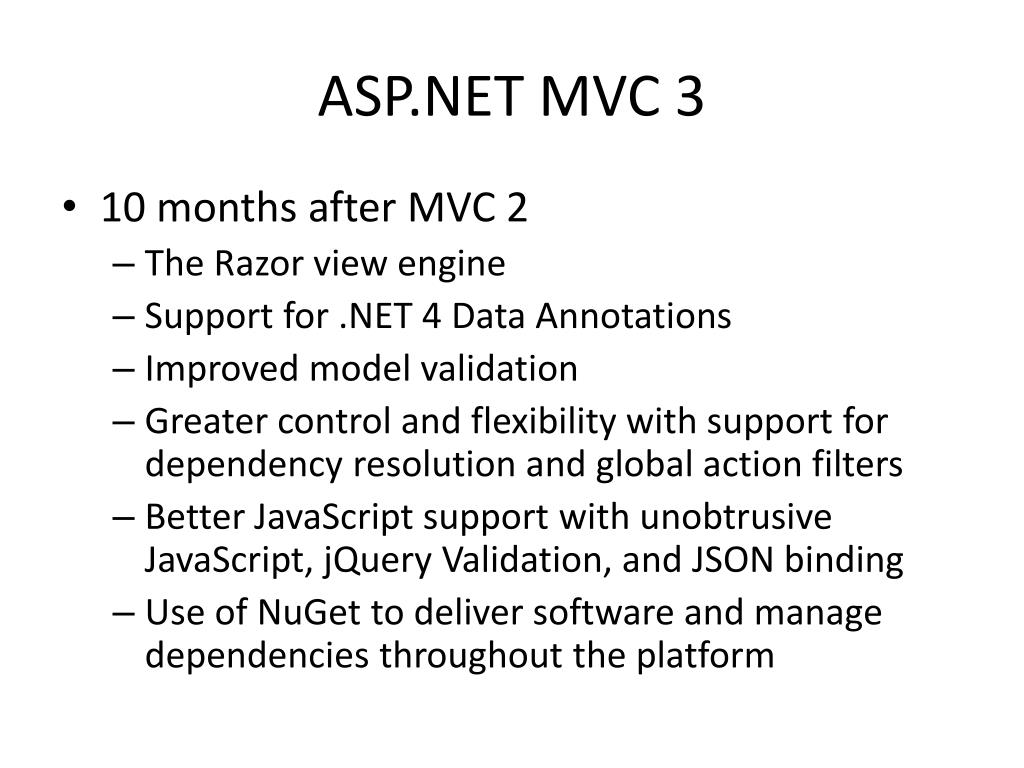 ASP.NET MVC 3

• 10 months after MVC 2
– The Razor view engine
– Support for .NET 4 Data Annotations
– Improved model validation
– Greater control and flexibility with support for dependency resolution and global action filters
– Better JavaScript support with unobtrusive JavaScript, jQuery Validation, and JSON binding
– Use of NuGet to deliver software and manage dependencies throughout the platform